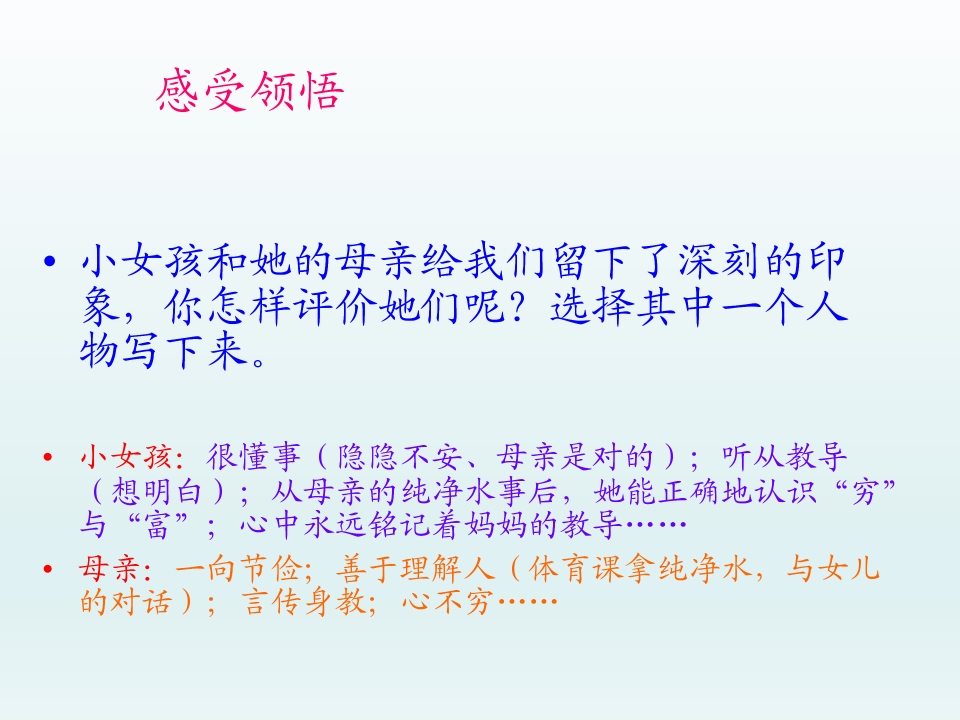 感受领悟

• 小女孩和她的母亲给我们留下了深刻的印象，你怎样评价她们呢？选择其中一个人物写下来。

• 小女孩：很懂事（隐隐不安、母亲是对的）；听从教导（想明白）；从母亲的纯净水事后，她能正确地认识“穷”与“富”；心中永远铭记着妈妈的教导……

• 母亲：一向节俭；善于理解人（体育课拿纯净水，与女儿的对话）；言传身教；心不穷……